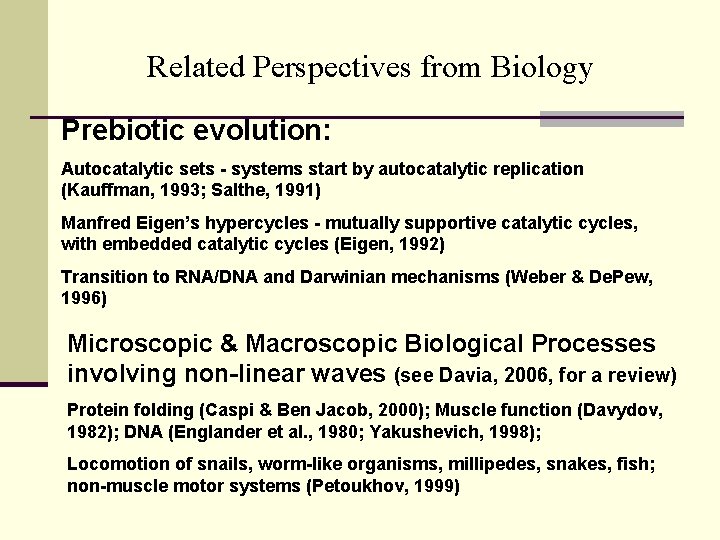 Related Perspectives from Biology

Prebiotic evolution:

Autocatalytic sets - systems start by autocatalytic replication (Kauffman, 1993; Salthe, 1991)

Manfred Eigen's hypercycles - mutually supportive catalytic cycles, with embedded catalytic cycles (Eigen, 1992)

Transition to RNA/DNA and Darwinian mechanisms (Weber & DePew, 1996)

Microscopic & Macroscopic Biological Processes involving non-linear waves (see Davia, 2006, for a review)

Protein folding (Caspi & Ben Jacob, 2000); Muscle function (Davydov, 1982); DNA (Englander et al., 1980; Yakushevich, 1998);

Locomotion of snails, worm-like organisms, millipedes, snakes, fish; non-muscle motor systems (Petoukhov, 1999)